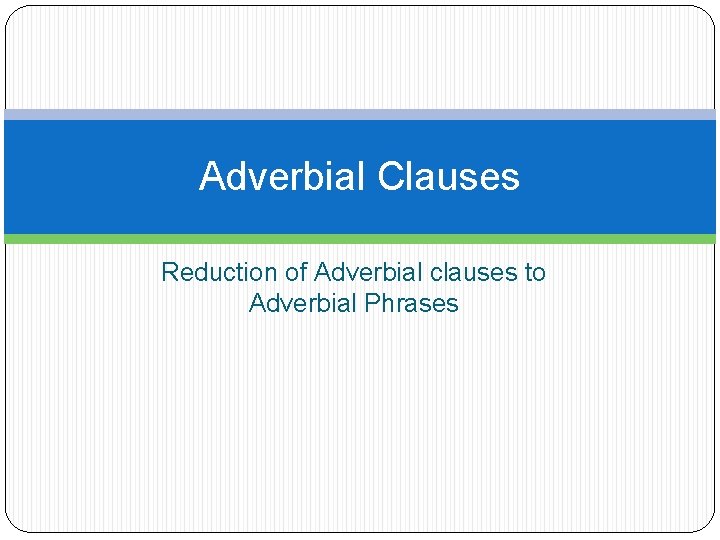 Adverbial Clauses

Reduction of Adverbial clauses to Adverbial Phrases